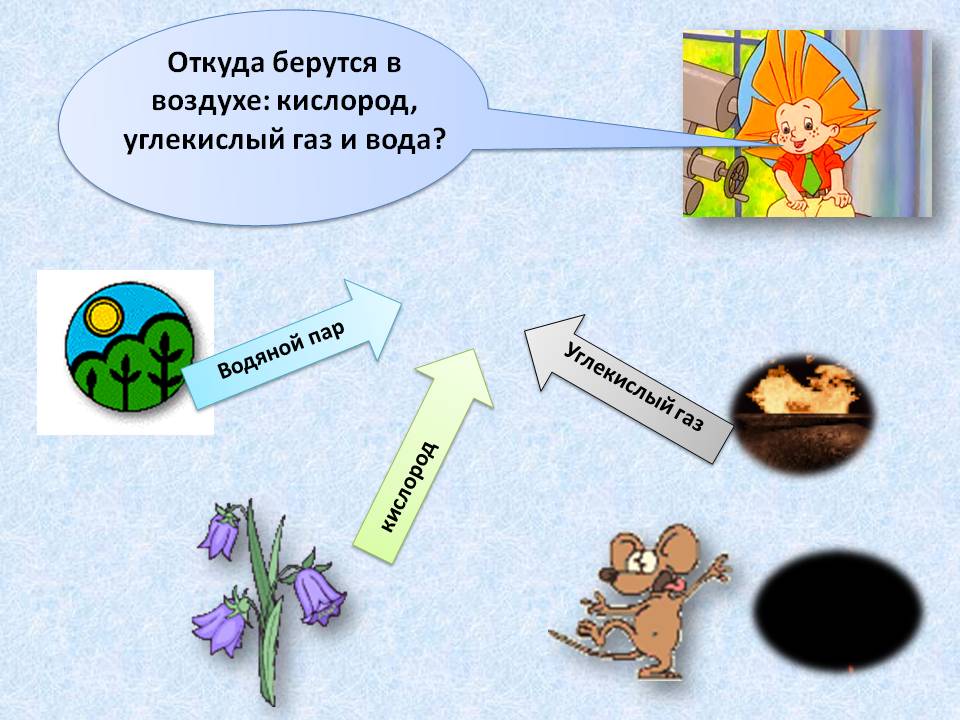 Откуда берутся в воздухе: кислород, углекислый газ и вода?

Водяной пар

кислород

Углекислый газ